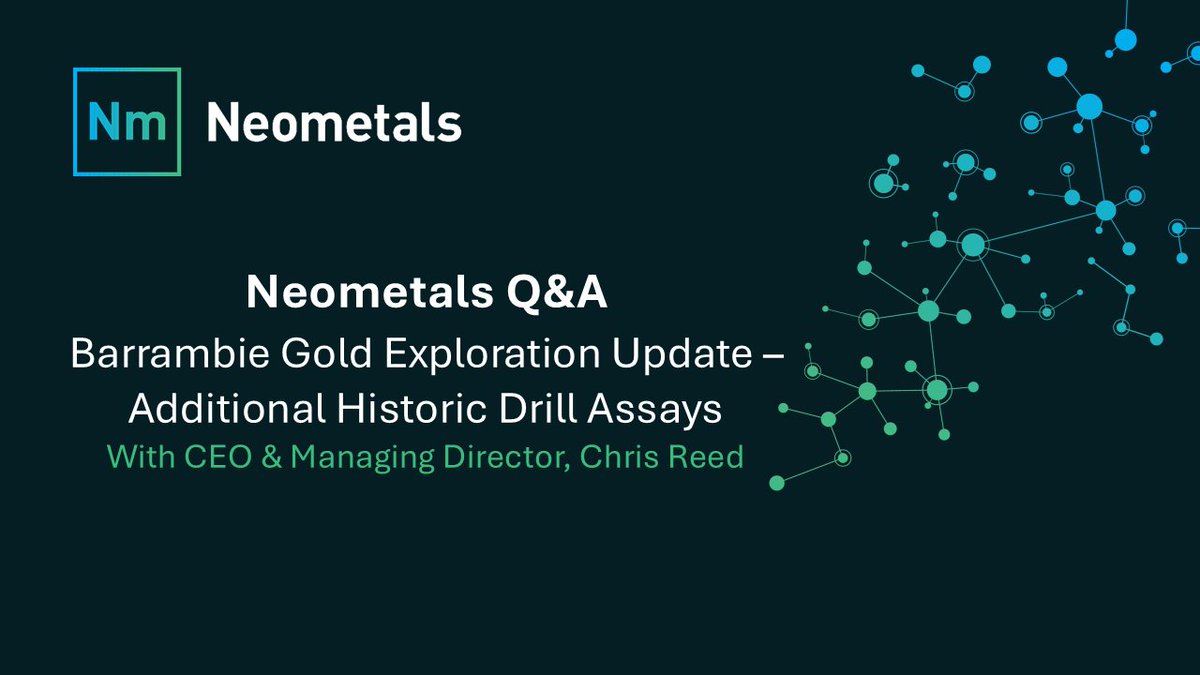 Nm Neometals

Neometals Q&A

Barrambie Gold Exploration Update – Additional Historic Drill Assays

With CEO & Managing Director, Chris Reed